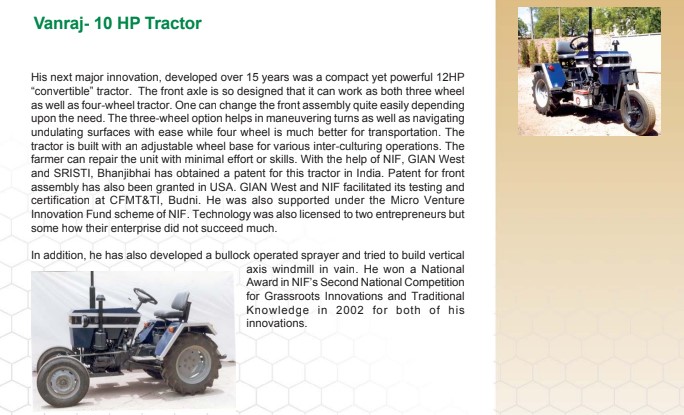 Vanraj- 10 HP Tractor

His next major innovation, developed over 15 years was a compact yet powerful 12HP "convertible" tractor. The front axle is so designed that it can work as both three wheel as well as four-wheel tractor. One can change the front assembly quite easily depending upon the need. The three-wheel option helps in maneuvering turns as well as navigating undulating surfaces with ease while four wheel is much better for transportation. The tractor is built with an adjustable wheel base for various inter-culturing operations. The farmer can repair the unit with minimal effort or skills. With the help of NIF, GIAN West and SRISTI, Bhanjibhai has obtained a patent for this tractor in India. Patent for front assembly has also been granted in USA. GIAN West and NIF facilitated its testing and certification at CFMT&TI, Budni. He was also supported under the Micro Venture Innovation Fund scheme of NIF. Technology was also licensed to two entrepreneurs but some how their enterprise did not succeed much.

In addition, he has also developed a bullock operated sprayer and tried to build vertical axis windmill in vain. He won a National Award in NIF's Second National Competition for Grassroots Innovations and Traditional Knowledge in 2002 for both of his innovations.